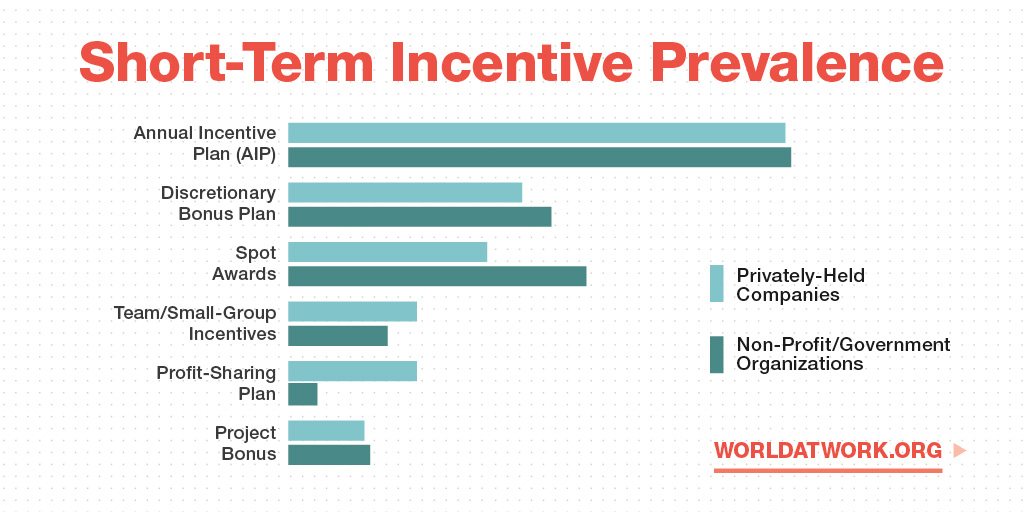 Short-Term Incentive Prevalence

Annual Incentive Plan (AIP)

Discretionary Bonus Plan

Spot Awards

Team/Small-Group Incentives

Profit-Sharing Plan

Project Bonus

Privately-Held Companies

Non-Profit/Government Organizations

WORLDATWORK.ORG